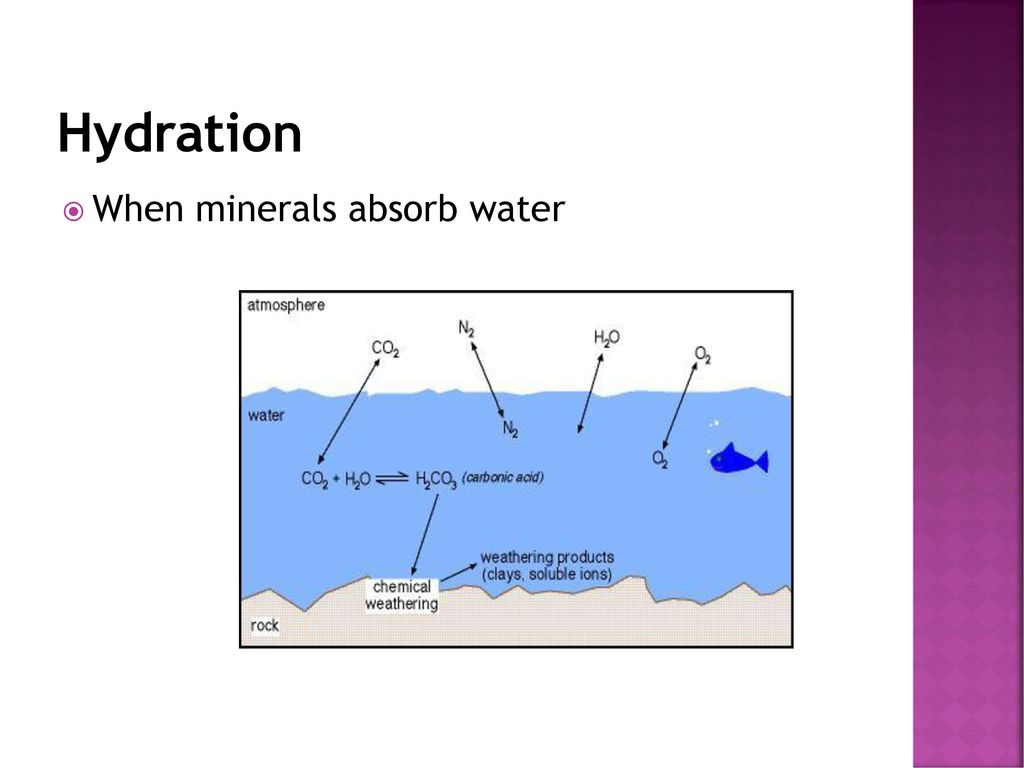 Hydration

When minerals absorb water

atmosphere

$CO_2$

$N_2$

$H_2O$

$O_2$

water

$N_2$

$O_2$

$CO_2 + H_2O \rightleftharpoons H_2CO_3$ (carbonic acid)

weathering products (clays, soluble ions)

chemical weathering

rock